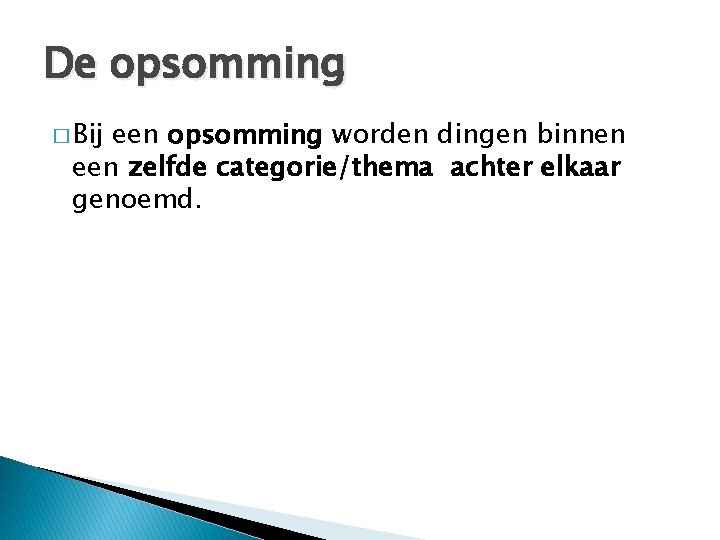 De opsomming

□ Bij een opsomming worden dingen binnen een zelfde categorie/thema achter elkaar genoemd.